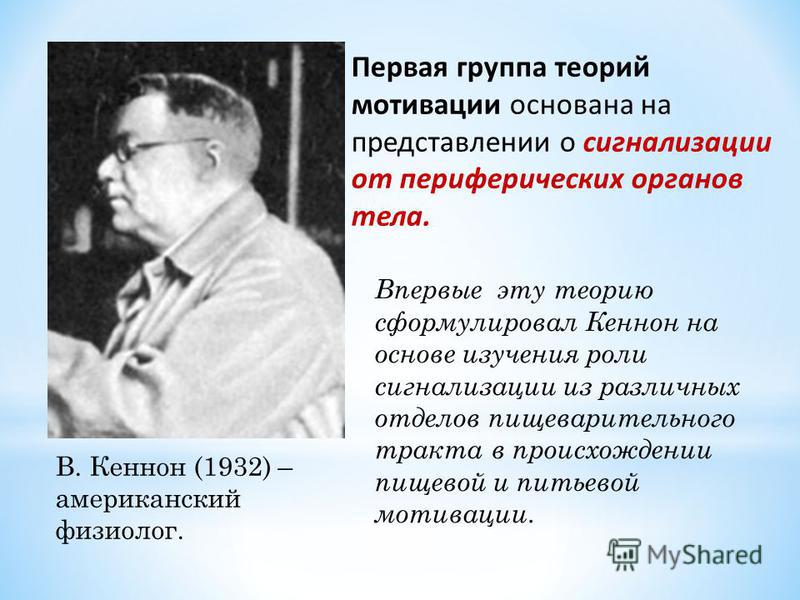 Первая группа теорий мотивации основана на представлении о сигнализации от периферических органов тела.

Впервые эту теорию сформулировал Кеннон на основе изучения роли сигнализации из различных отделов пищеварительного тракта в происхождении пищевой и питьевой мотивации.

В. Кеннон (1932) – американский физиолог.

MyShared